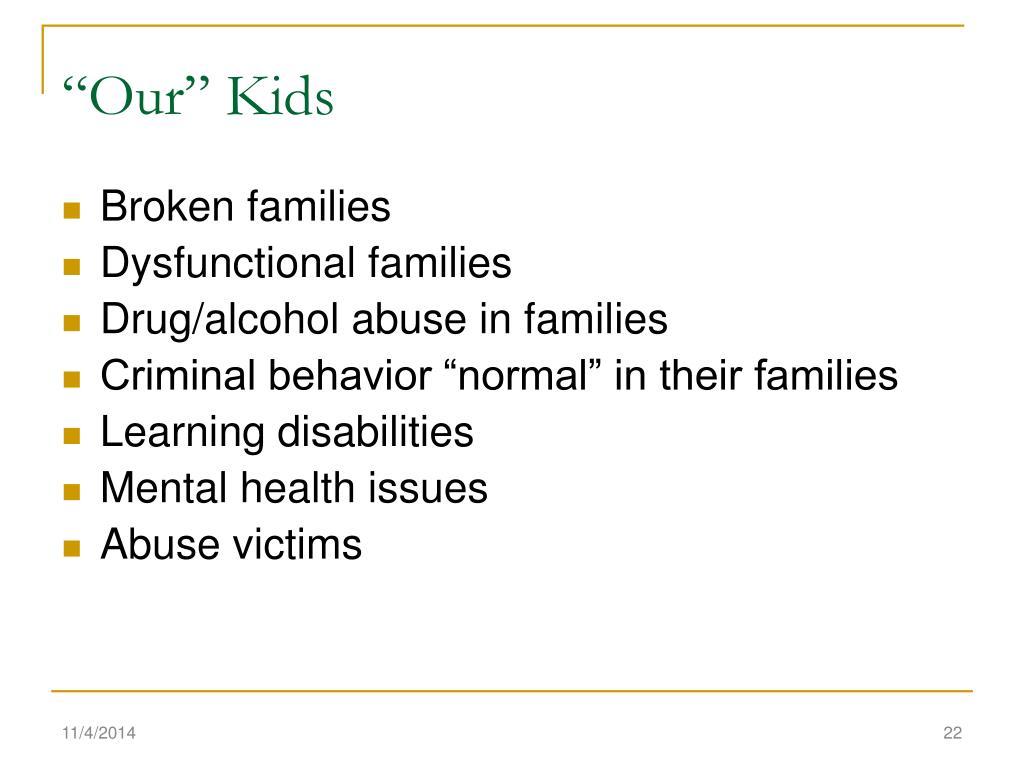 “Our” Kids

- Broken families
- Dysfunctional families
- Drug/alcohol abuse in families
- Criminal behavior “normal” in their families
- Learning disabilities
- Mental health issues
- Abuse victims

11/4/2014

22